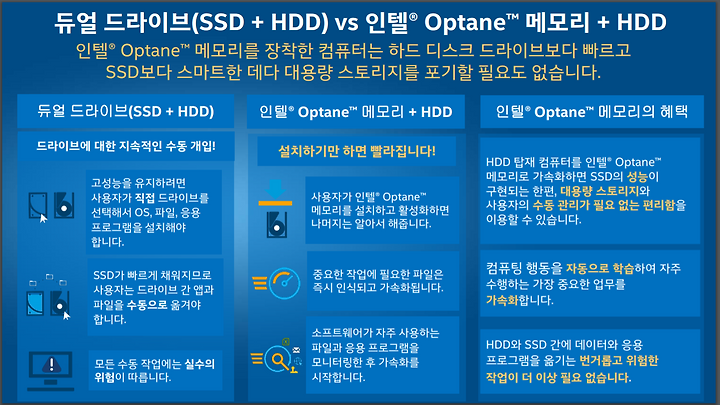 듀얼 드라이브(SSD + HDD) vs 인텔® Optane™ 메모리 + HDD

인텔® Optane™ 메모리를 장착한 컴퓨터는 하드 디스크 드라이브보다 빠르고 SSD보다 스마트한 데다 대용량 스토리지를 포기할 필요도 없습니다.

듀얼 드라이브(SSD + HDD)

드라이브에 대한 지속적인 수동 개입!

고성능을 유지하려면 사용자가 직접 드라이브를 선택해서 OS, 파일, 응용 프로그램을 설치해야 합니다.

SSD가 빠르게 채워지므로 사용자는 드라이브 간 앱과 파일을 수동으로 옮겨야 합니다.

모든 수동 작업에는 실수의 위험이 따릅니다.

인텔® Optane™ 메모리 + HDD

설치하기만 하면 빨라집니다!

사용자가 인텔® Optane™ 메모리를 설치하고 활성화하면 나머지는 알아서 해줍니다.

중요한 작업에 필요한 파일은 즉시 인식되고 가속화됩니다.

소프트웨어가 자주 사용하는 파일과 응용 프로그램을 모니터링한 후 가속화를 시작합니다.

인텔® Optane™ 메모리의 혜택

HDD 탑재 컴퓨터를 인텔® Optane™ 메모리로 가속화하면 SSD의 성능이 구현되는 한편, 대용량 스토리지와 사용자의 수동 관리가 필요 없는 편리함을 이용할 수 있습니다.

컴퓨팅 행동을 자동으로 학습하여 자주 수행하는 가장 중요한 업무를 가속화합니다.

HDD와 SSD 간에 데이터와 응용 프로그램을 옮기는 번거롭고 위험한 작업이 더 이상 필요 없습니다.